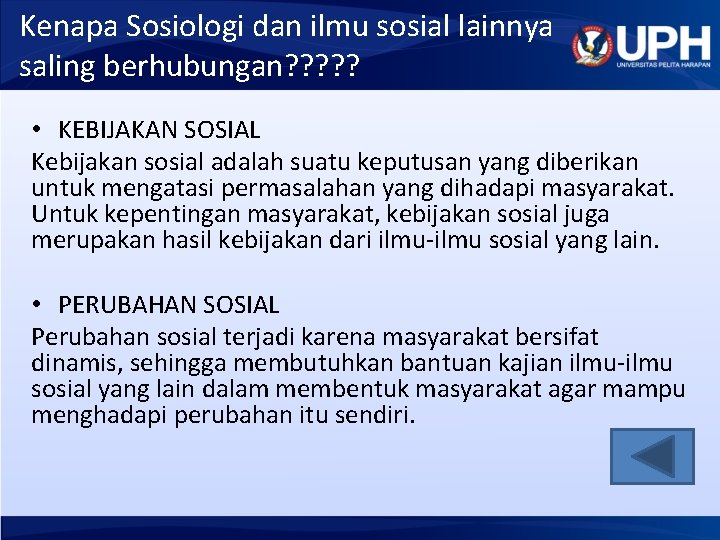 Kenapa Sosiologi dan ilmu sosial lainnya saling berhubungan?????

UPH
UNIVERSITAS PELITA HARAPAN

• KEBIJAKAN SOSIAL
Kebijakan sosial adalah suatu keputusan yang diberikan untuk mengatasi permasalahan yang dihadapi masyarakat. Untuk kepentingan masyarakat, kebijakan sosial juga merupakan hasil kebijakan dari ilmu-ilmu sosial yang lain.

• PERUBAHAN SOSIAL
Perubahan sosial terjadi karena masyarakat bersifat dinamis, sehingga membutuhkan bantuan kajian ilmu-ilmu sosial yang lain dalam membentuk masyarakat agar mampu menghadapi perubahan itu sendiri.